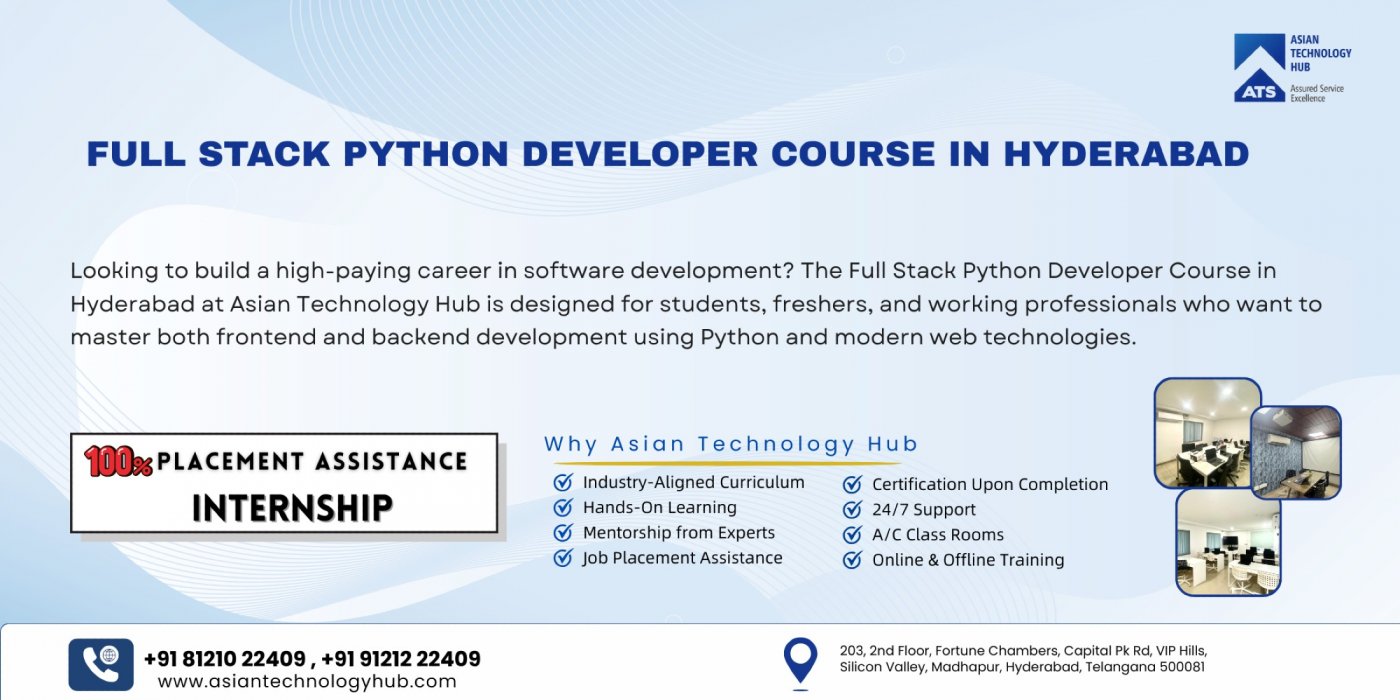 ASIAN TECHNOLOGY HUB
ATS Assured Service Excellence

FULL STACK PYTHON DEVELOPER COURSE IN HYDERABAD

Looking to build a high-paying career in software development? The Full Stack Python Developer Course in Hyderabad at Asian Technology Hub is designed for students, freshers, and working professionals who want to master both frontend and backend development using Python and modern web technologies.

100% PLACEMENT ASSISTANCE
INTERNSHIP

Why Asian Technology Hub
Industry-Aligned Curriculum
Hands-On Learning
Mentorship from Experts
Job Placement Assistance
Certification Upon Completion
24/7 Support
A/C Class Rooms
Online & Offline Training

+91 81210 22409 , +91 91212 22409
www.asiantechnologyhub.com

203, 2nd Floor, Fortune Chambers, Capital Pk Rd, VIP Hills, Silicon Valley, Madhapur, Hyderabad, Telangana 500081